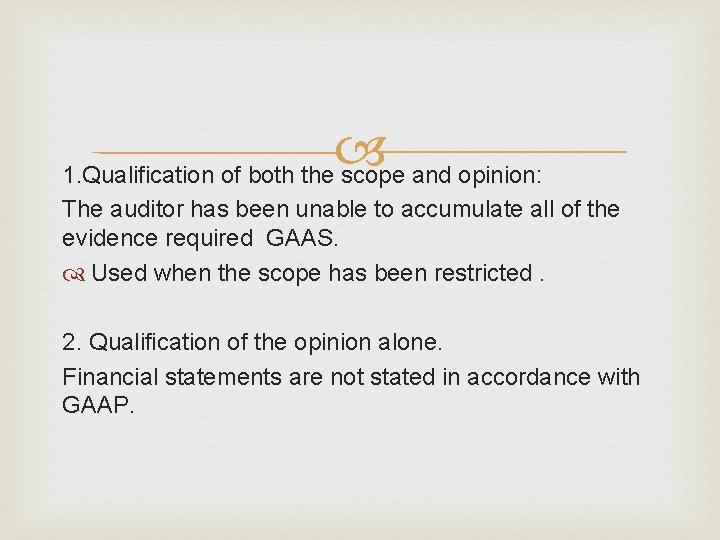 1.Qualification of both the scope and opinion:
The auditor has been unable to accumulate all of the evidence required GAAS.
Used when the scope has been restricted .

2. Qualification of the opinion alone.
Financial statements are not stated in accordance with GAAP.